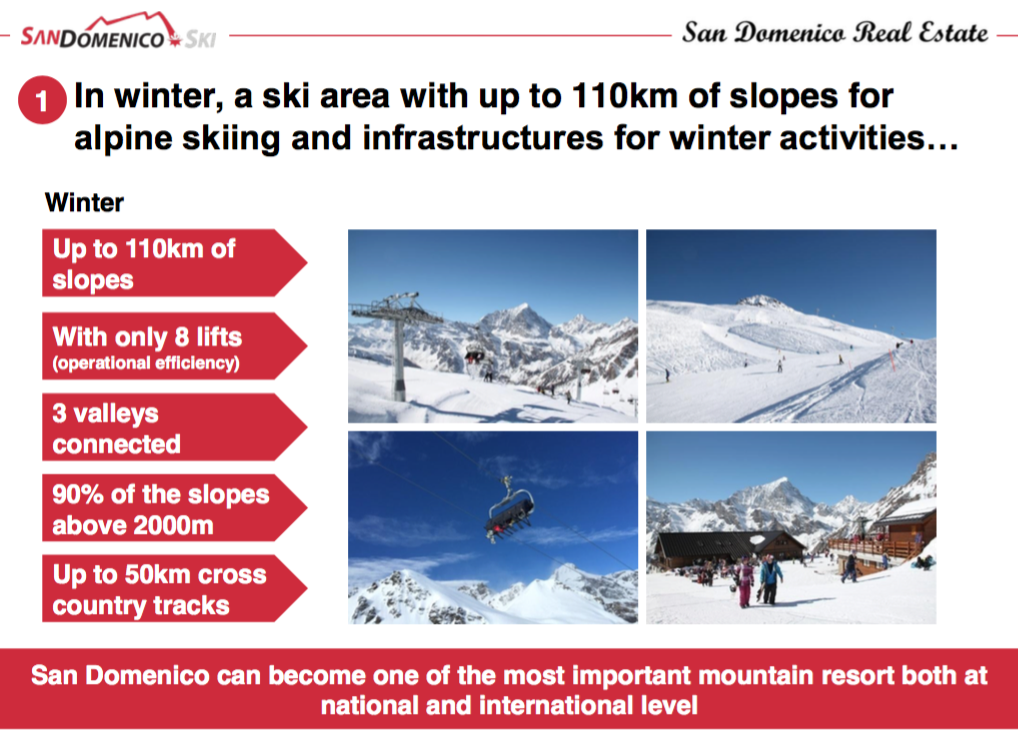 SANDOMENICO SKI

San Domenico Real Estate

1 In winter, a ski area with up to 110km of slopes for alpine skiing and infrastructures for winter activities…

Winter

Up to 110km of slopes

With only 8 lifts (operational efficiency)

3 valleys connected

90% of the slopes above 2000m

Up to 50km cross country tracks

San Domenico can become one of the most important mountain resort both at national and international level